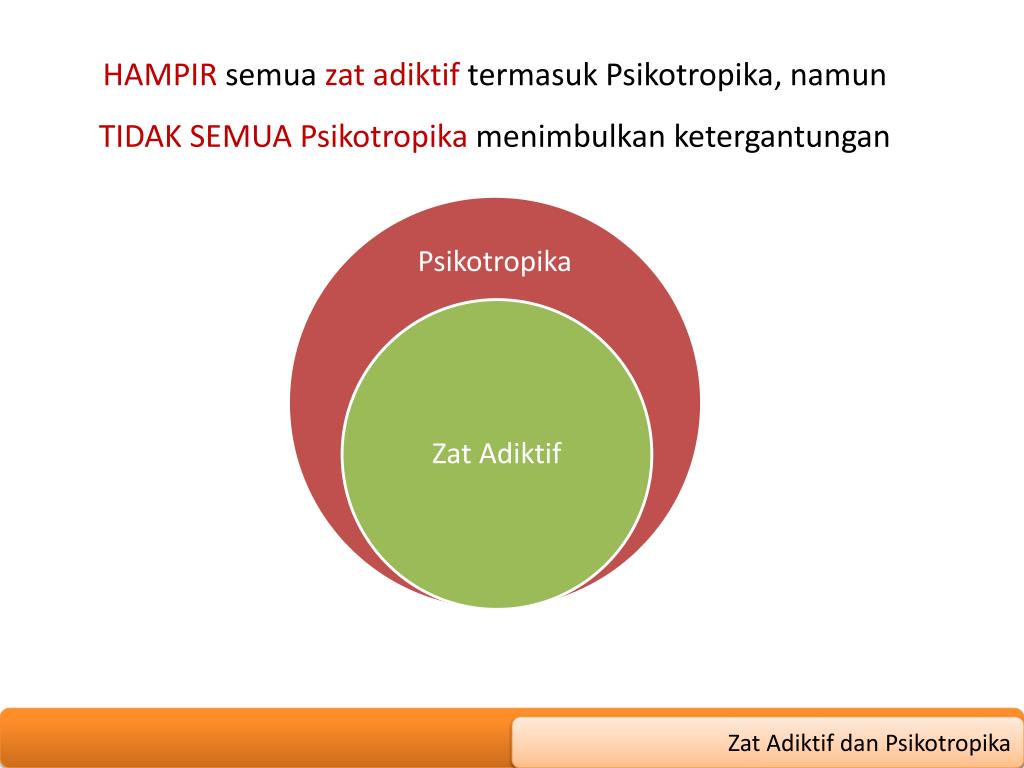 HAMPIR semua zat adiktif termasuk Psikotropika, namun TIDAK SEMUA Psikotropika menimbulkan ketergantungan

Psikotropika

Zat Adiktif

Zat Adiktif dan Psikotropika